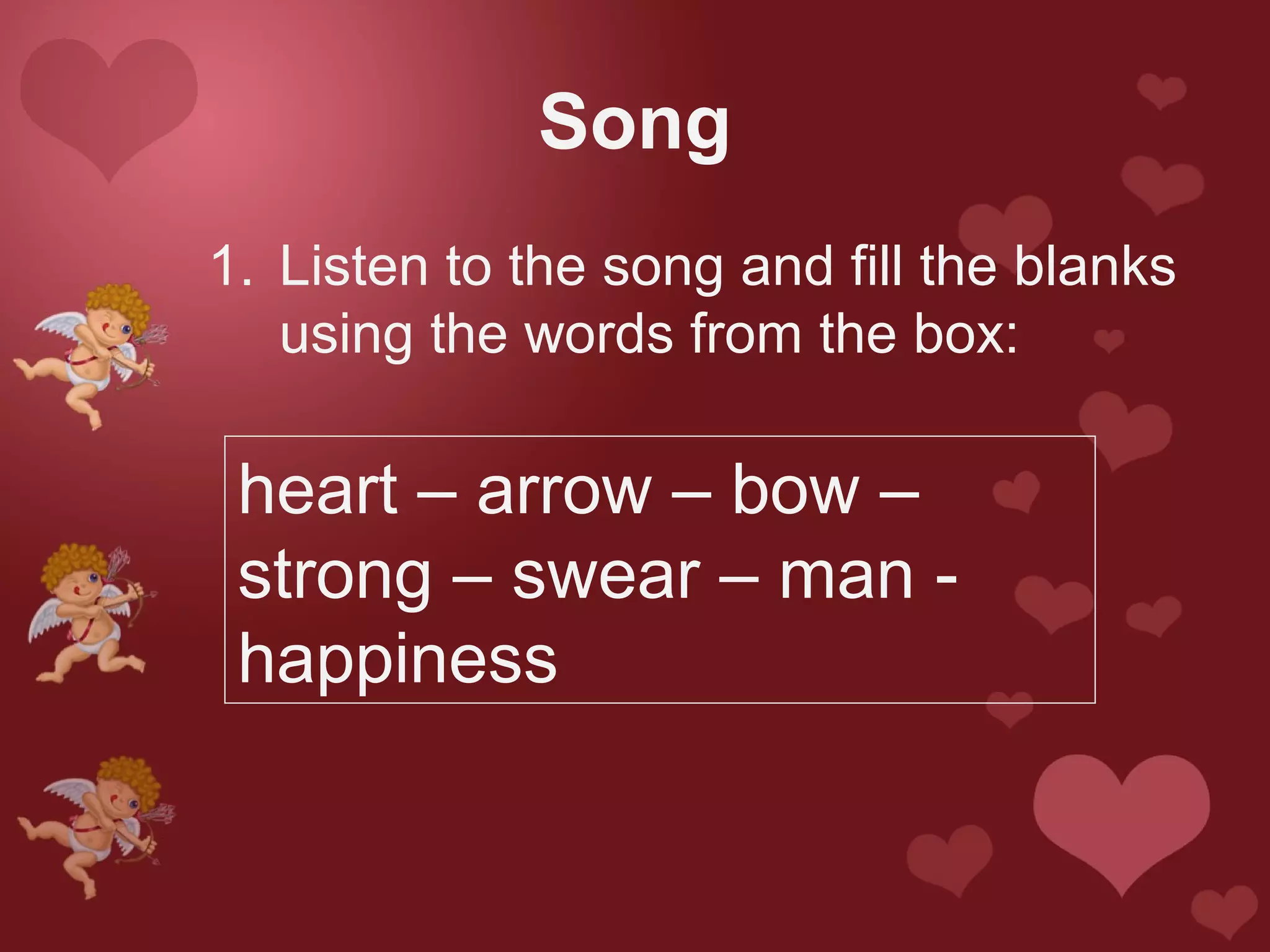 Song

1. Listen to the song and fill the blanks using the words from the box:

heart – arrow – bow – strong – swear – man - happiness